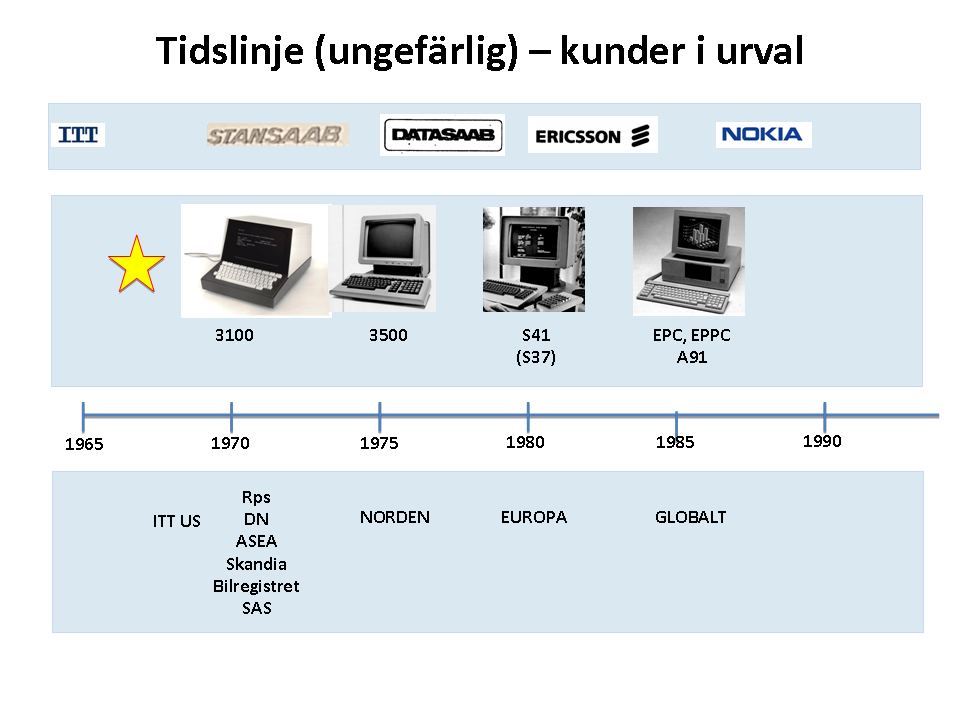 Tidslinje (ungefärlig) – kunder i urval

ITT STANSAAB DATASAAB ERICSSON NOKIA

3100

3500

S41
(S37)

EPC, EPPC
A91

1965 1970 1975 1980 1985 1990

ITT US

Rps
DN
ASEA
Skandia
Bilregistret
SAS

NORDEN

EUROPA

GLOBALT